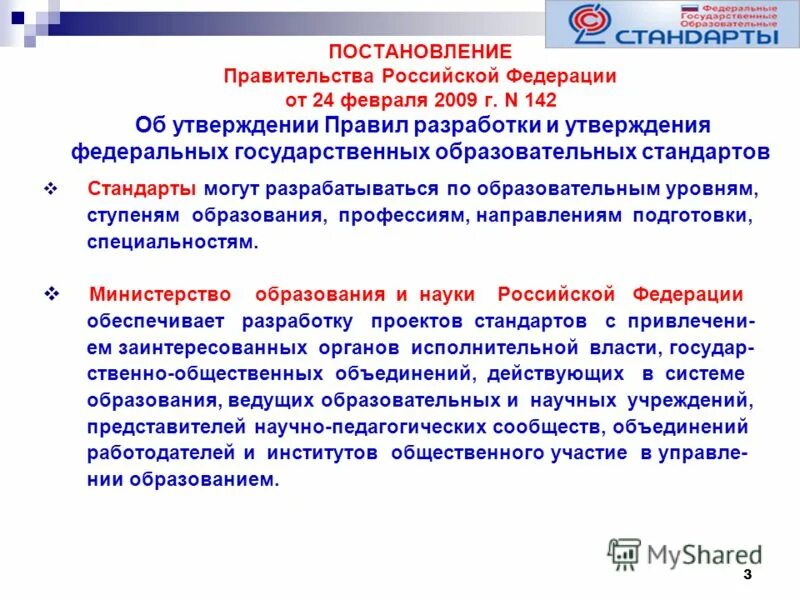 Федеральные Государственные Образовательные СТАНДАРТЫ

ПОСТАНОВЛЕНИЕ
Правительства Российской Федерации
от 24 февраля 2009 г. N 142
Об утверждении Правил разработки и утверждения федеральных государственных образовательных стандартов

❖ Стандарты могут разрабатываться по образовательным уровням, ступеням образования, профессиям, направлениям подготовки, специальностям.

❖ Министерство образования и науки Российской Федерации обеспечивает разработку проектов стандартов с привлечением заинтересованных органов исполнительной власти, государственно-общественных объединений, действующих в системе образования, ведущих образовательных и научных учреждений, представителей научно-педагогических сообществ, объединений работодателей и институтов общественного участие в управлении образованием.

MyShared

3